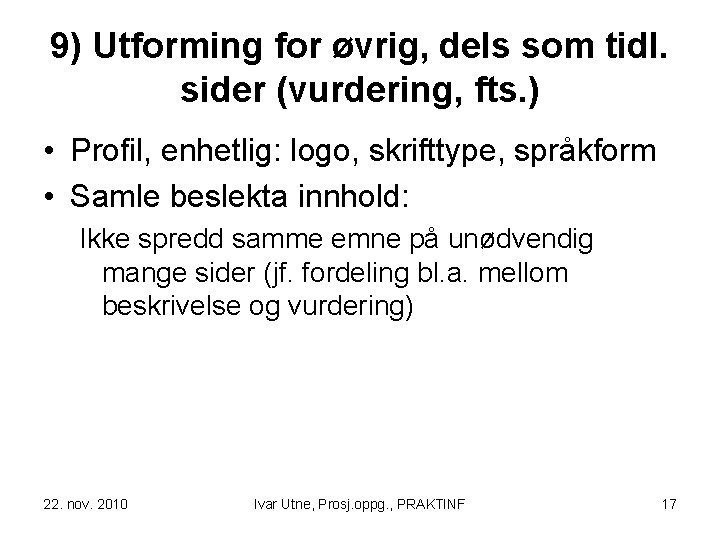 9) Utforming for øvrig, dels som tidl. sider (vurdering, fts.)

• Profil, enhetlig: logo, skrifttype, språkform
• Samle beslekta innhold:
Ikke spredd samme emne på unødvendig mange sider (jf. fordeling bl.a. mellom beskrivelse og vurdering)

22. nov. 2010
Ivar Utne, Prosj.oppg., PRAKTINF
17